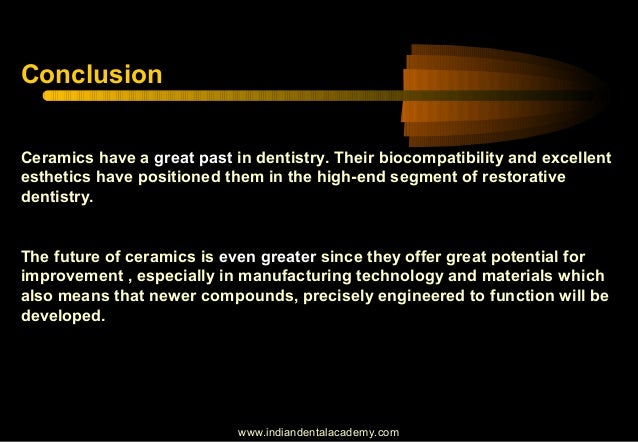 Conclusion

Ceramics have a great past in dentistry. Their biocompatibility and excellent esthetics have positioned them in the high-end segment of restorative dentistry.

The future of ceramics is even greater since they offer great potential for improvement , especially in manufacturing technology and materials which also means that newer compounds, precisely engineered to function will be developed.

www.indiandentalacademy.com